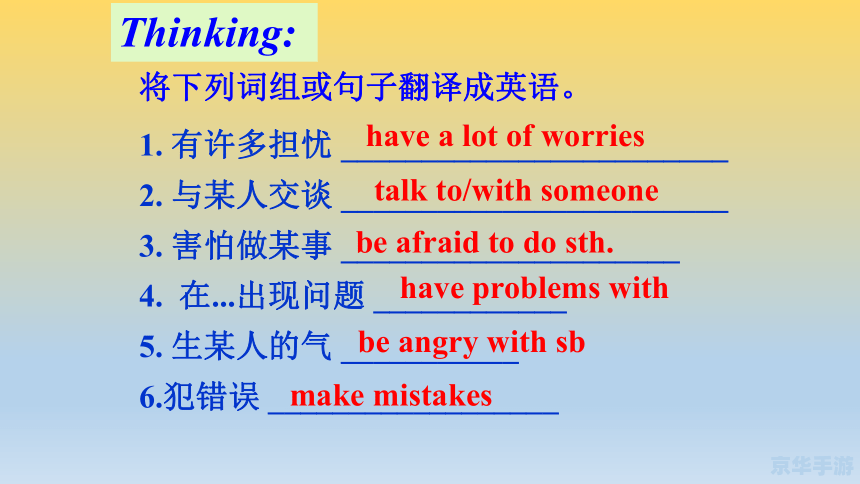 Thinking:

将下列词组或句子翻译成英语。

1. 有许多担忧 have a lot of worries

2. 与某人交谈 talk to/with someone

3. 害怕做某事 be afraid to do sth.

4. 在...出现问题 have problems with

5. 生某人的气 be angry with sb

6.犯错误 make mistakes

京华手游